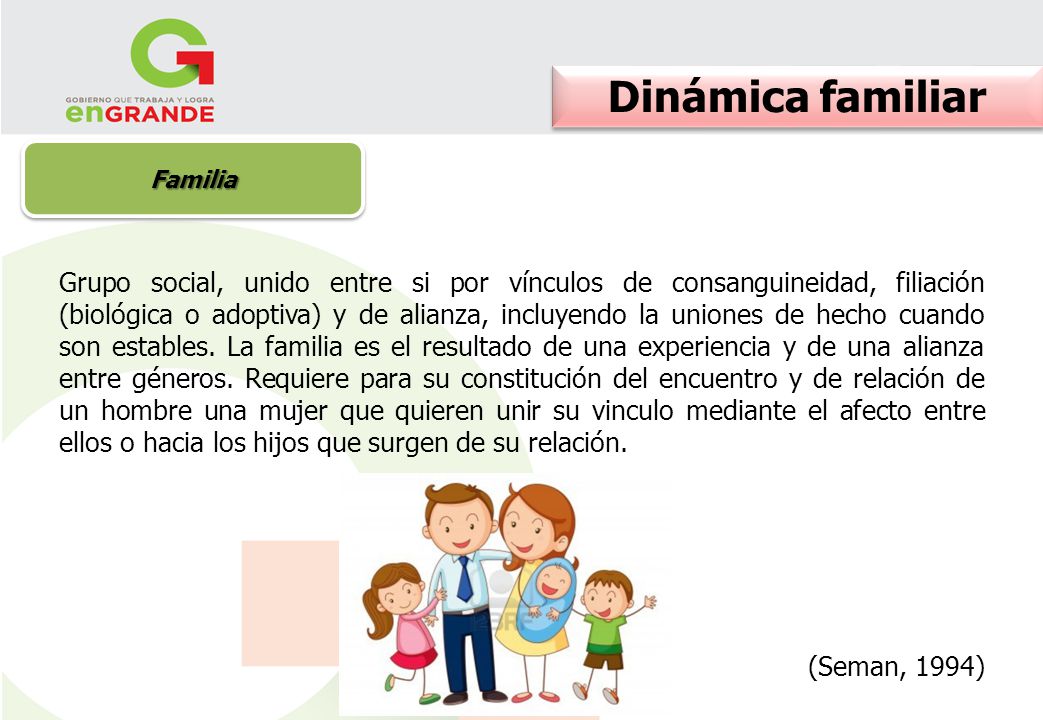 GOBIERNO QUE TRABAJA Y LOGRA
enGRANDE

Dinámica familiar

Familia

Grupo social, unido entre si por vínculos de consanguineidad, filiación (biológica o adoptiva) y de alianza, incluyendo la uniones de hecho cuando son estables. La familia es el resultado de una experiencia y de una alianza entre géneros. Requiere para su constitución del encuentro y de relación de un hombre una mujer que quieren unir su vinculo mediante el afecto entre ellos o hacia los hijos que surgen de su relación.

(Seman, 1994)